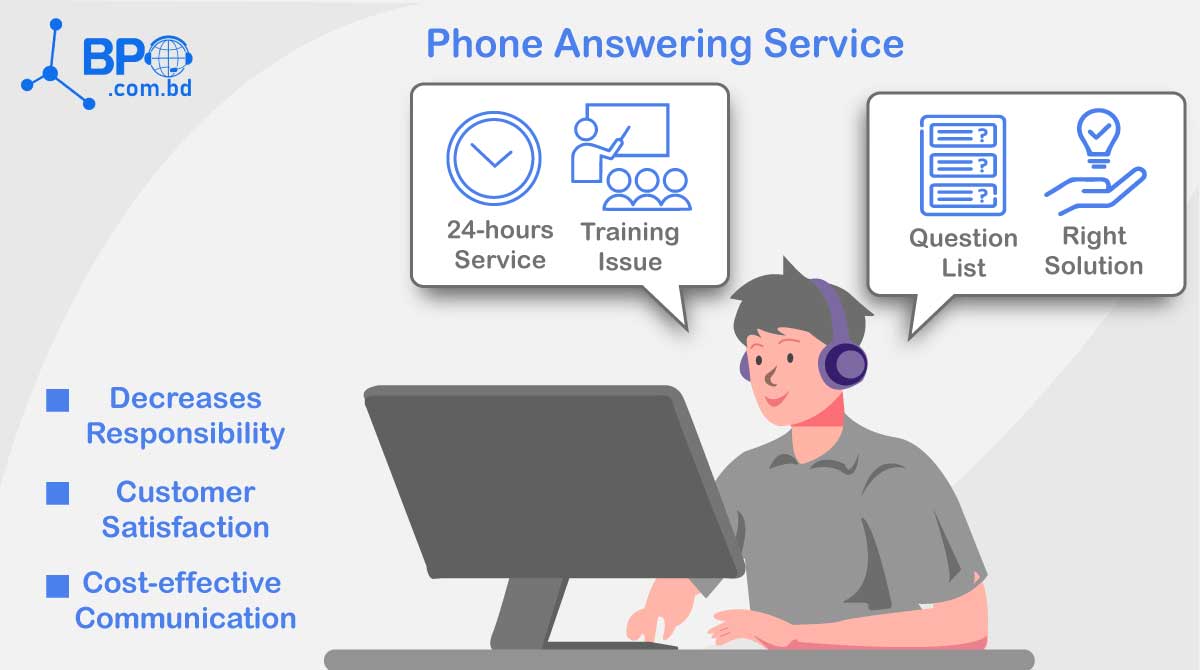 BPO
.com.bd

Phone Answering Service

24-hours Service

Training Issue

Question List

Right Solution

Decreases Responsibility

Customer Satisfaction

Cost-effective Communication